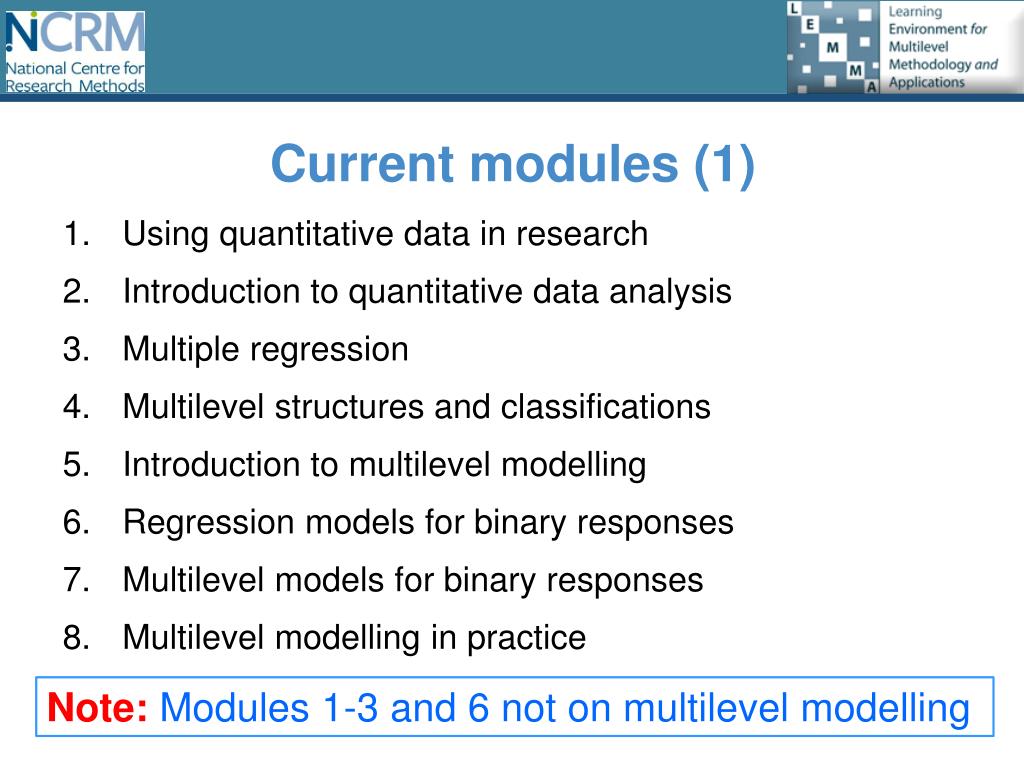 NCRM
National Centre for Research Methods

L E M M A

Learning Environment for Multilevel Methodology and Applications

Current modules (1)

1. Using quantitative data in research
2. Introduction to quantitative data analysis
3. Multiple regression
4. Multilevel structures and classifications
5. Introduction to multilevel modelling
6. Regression models for binary responses
7. Multilevel models for binary responses
8. Multilevel modelling in practice

Note: Modules 1-3 and 6 not on multilevel modelling